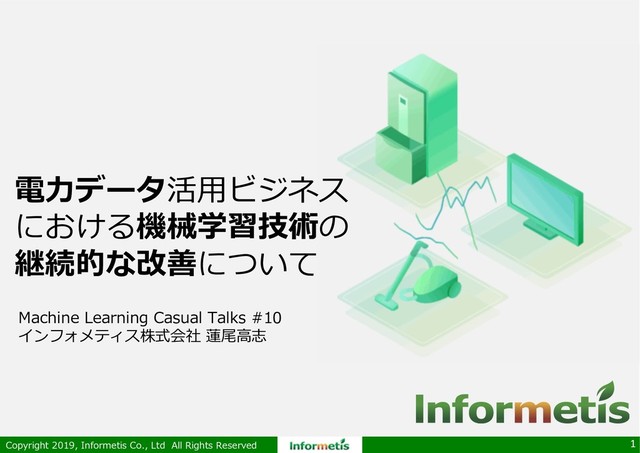 電力データ活用ビジネスにおける機械学習技術の継続的な改善について

Machine Learning Casual Talks #10
インフォメティス株式会社 蓮尾高志

Informetis

Copyright 2019, Informetis Co., Ltd All Rights Reserved

Informetis

1